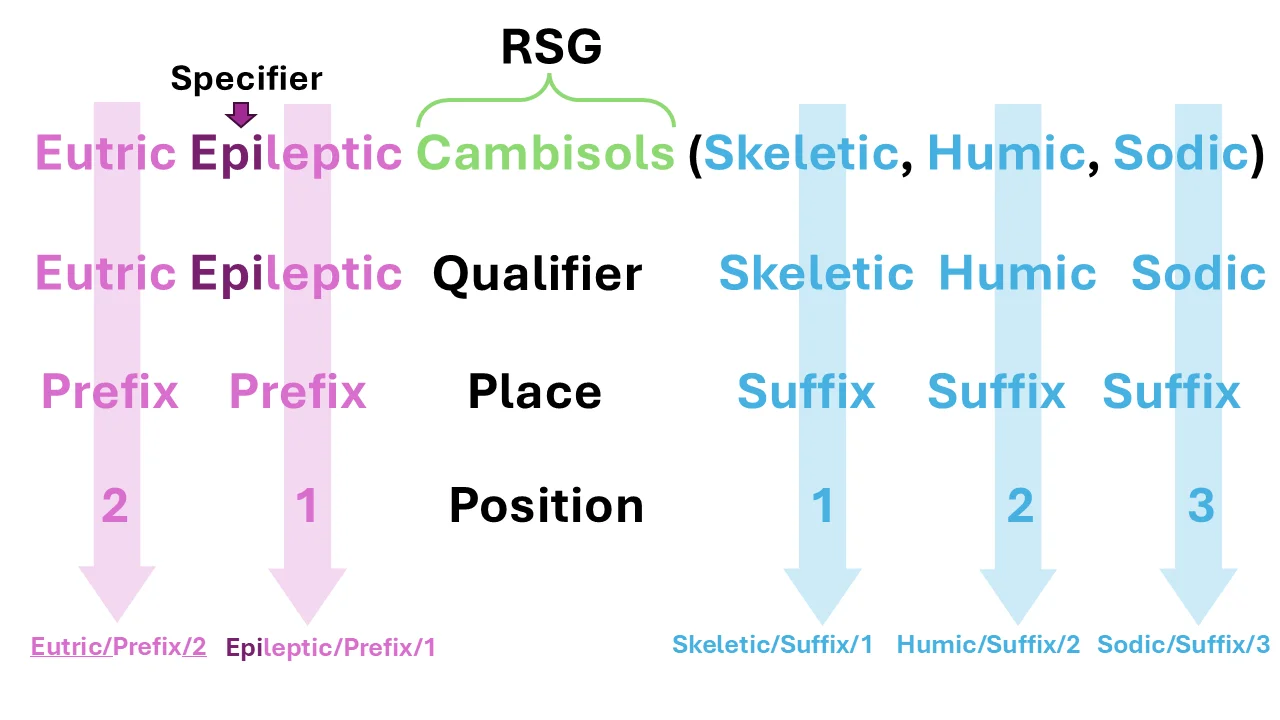 RSG

Specifier

Eutric Epileptic Cambisols (Skeletic, Humic, Sodic)

Eutric Epileptic Qualifier Skeletic Humic Sodic

Prefix Prefix Place Suffix Suffix Suffix

2 1 Position 1 2 3

Eutric/Prefix/2 Epileptic/Prefix/1 Skeletic/Suffix/1 Humic/Suffix/2 Sodic/Suffix/3